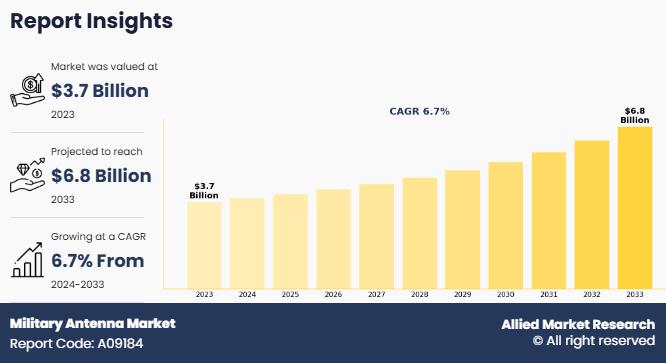 Report Insights

Market was valued at

$3.7 Billion

2023

Projected to reach

$6.8 Billion

2033

Growing at a CAGR

6.7% From

2024-2033

CAGR 6.7%

$3.7 Billion

$6.8 Billion

2023 2024 2025 2026 2027 2028 2029 2030 2031 2032 2033

Military Antenna Market
Report Code: A09184

Allied Market Research
© All right reserved